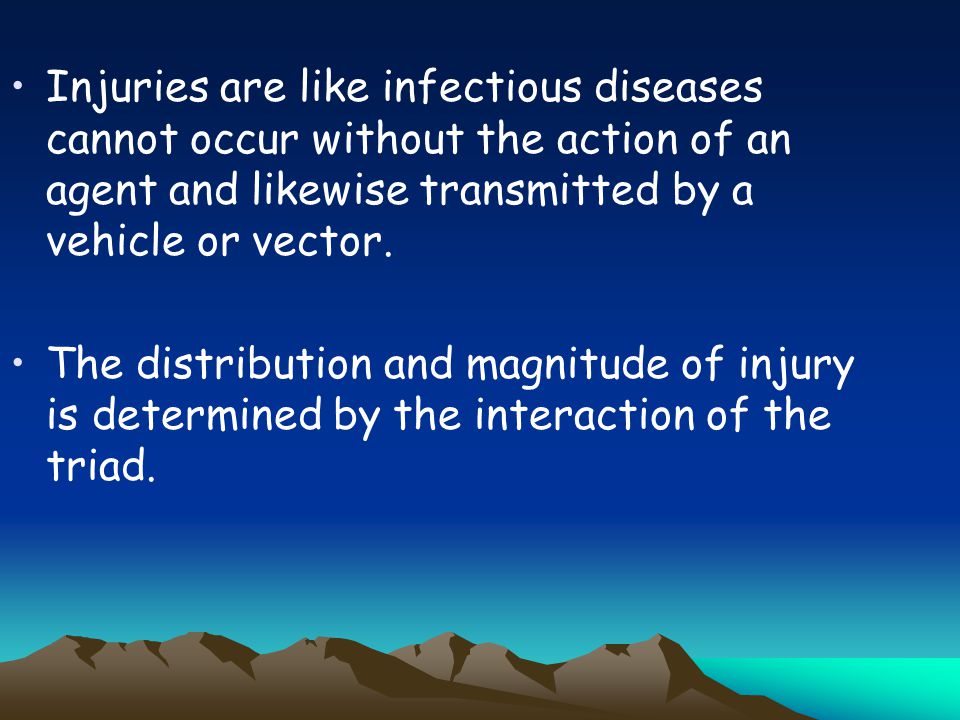 • Injuries are like infectious diseases cannot occur without the action of an agent and likewise transmitted by a vehicle or vector.

• The distribution and magnitude of injury is determined by the interaction of the triad.